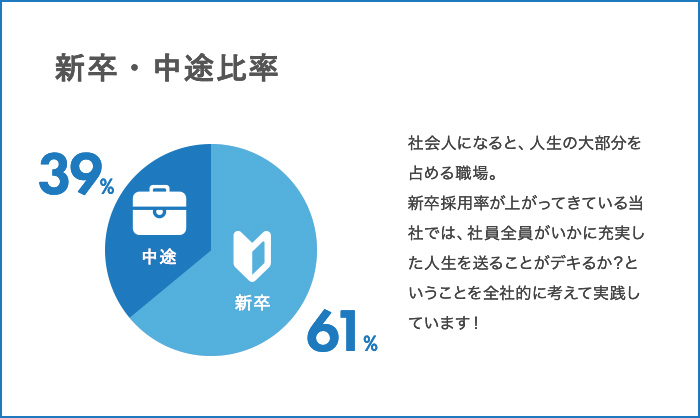 新卒・中途比率

39%

中途

新卒

61%

社会人になると、人生の大部分を占める職場。
新卒採用率が上がってきている当社では、社員全員がいかに充実した人生を送ることがデキるか?ということを全社的に考えて実践しています！